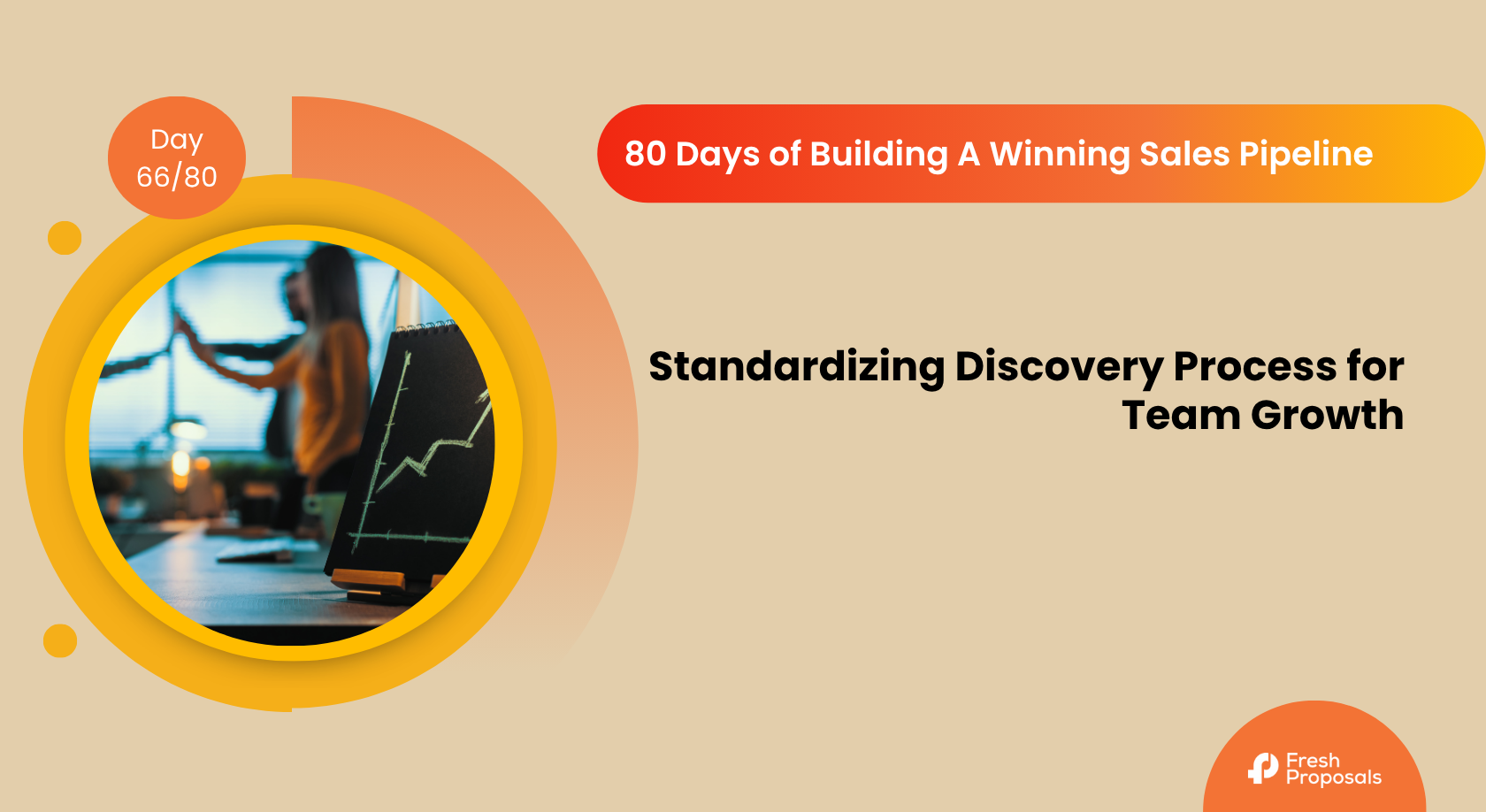 Day
66/80

80 Days of Building A Winning Sales Pipeline

Standardizing Discovery Process for Team Growth

Fresh Proposals